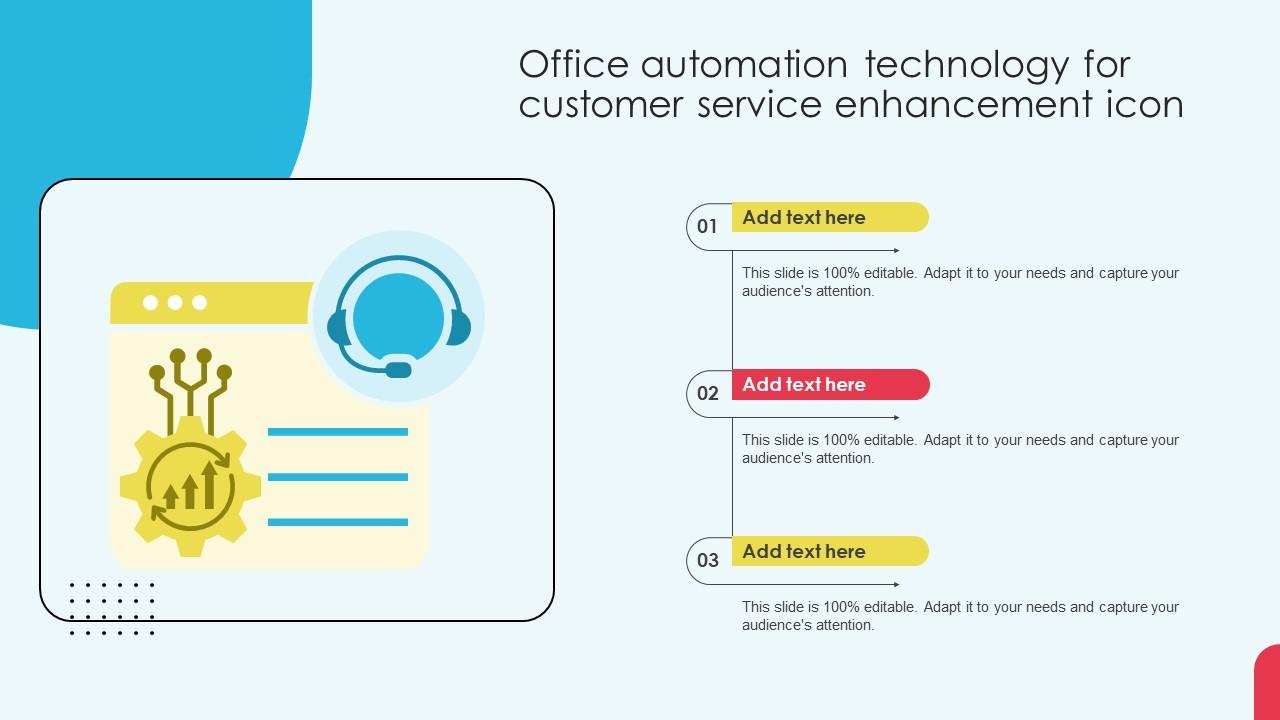 Office automation technology for customer service enhancement icon

01
Add text here
This slide is 100% editable. Adapt it to your needs and capture your audience's attention.

02
Add text here
This slide is 100% editable. Adapt it to your needs and capture your audience's attention.

03
Add text here
This slide is 100% editable. Adapt it to your needs and capture your audience's attention.